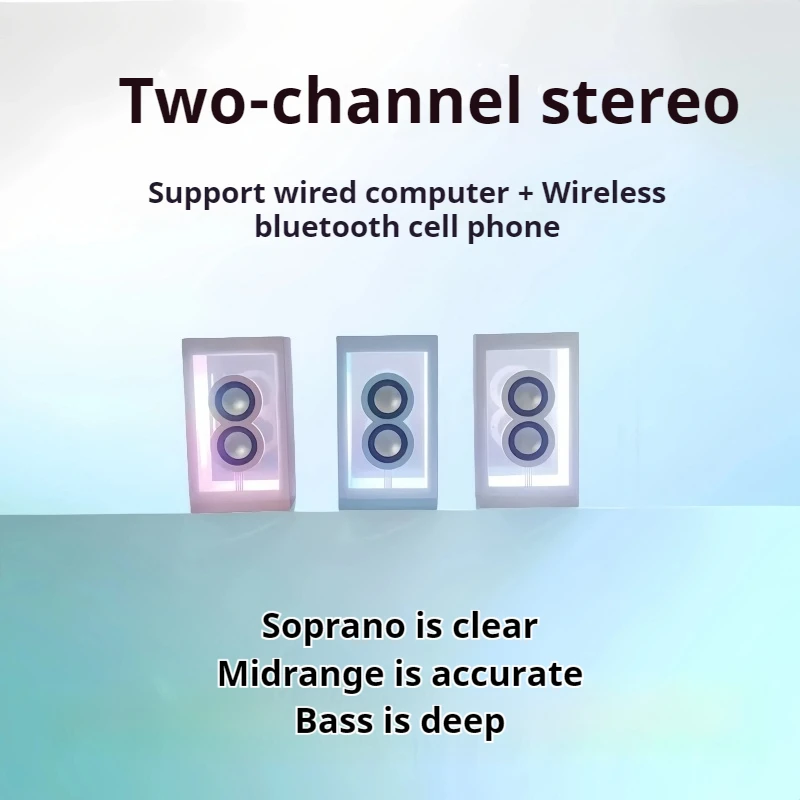 Two-channel stereo

Support wired computer + Wireless bluetooth cell phone

Soprano is clear
Midrange is accurate
Bass is deep